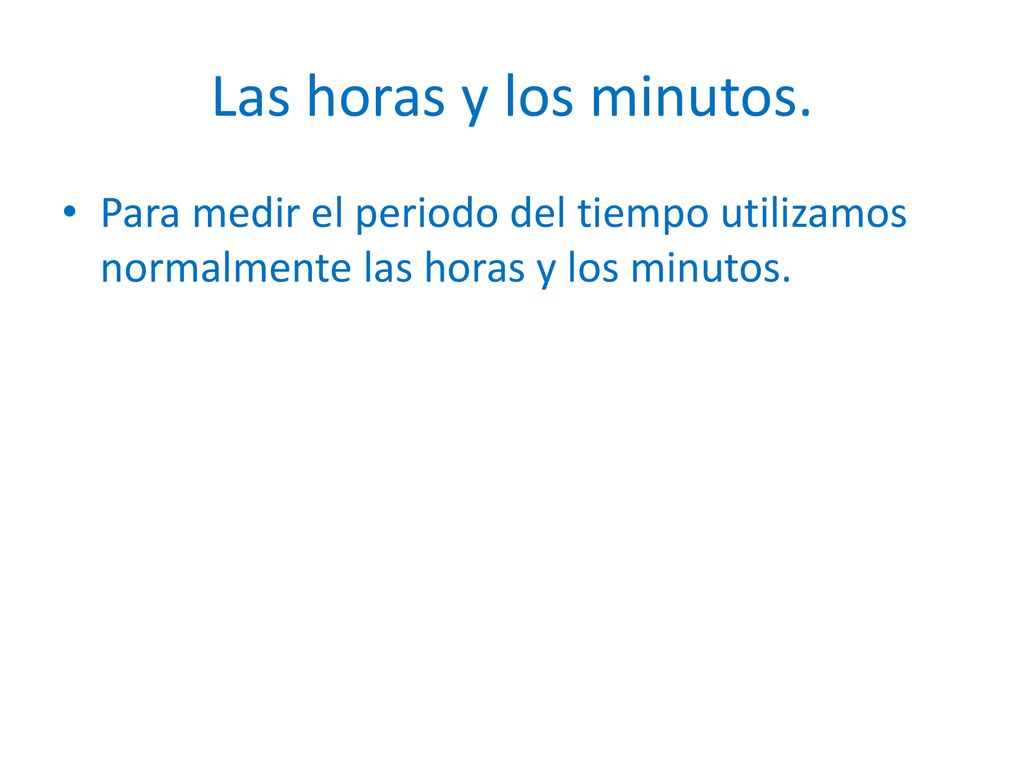 Las horas y los minutos.

• Para medir el periodo del tiempo utilizamos normalmente las horas y los minutos.